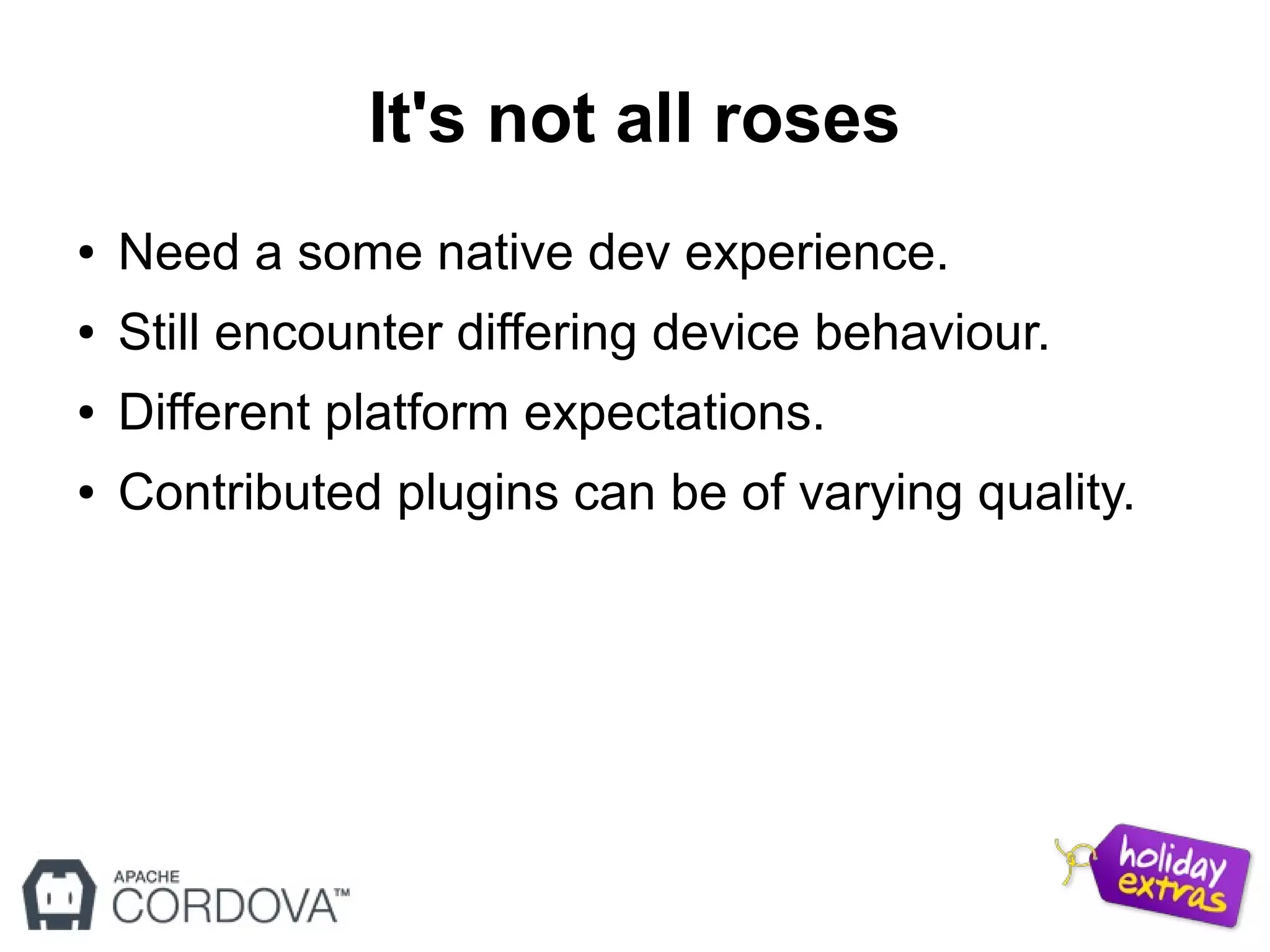 It's not all roses

• Need a some native dev experience.
• Still encounter differing device behaviour.
• Different platform expectations.
• Contributed plugins can be of varying quality.

APACHE CORDOVA™

holiday extras